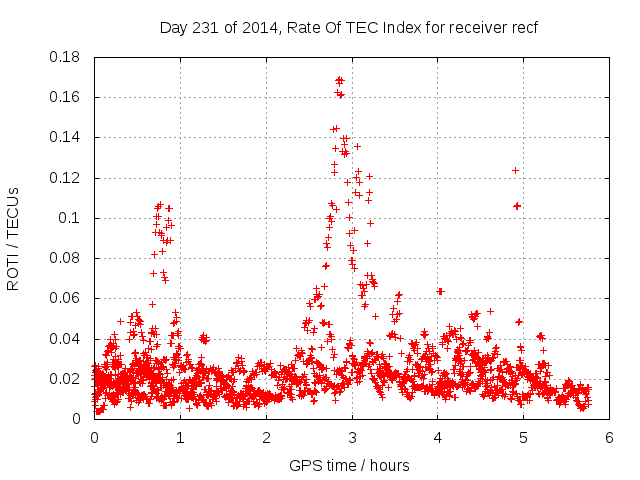 Day 231 of 2014, Rate Of TEC Index for receiver recf

ROTI / TECUs

0.18
0.16
0.14
0.12
0.1
0.08
0.06
0.04
0.02
0

0
1
2
3
4
5
6

GPS time / hours